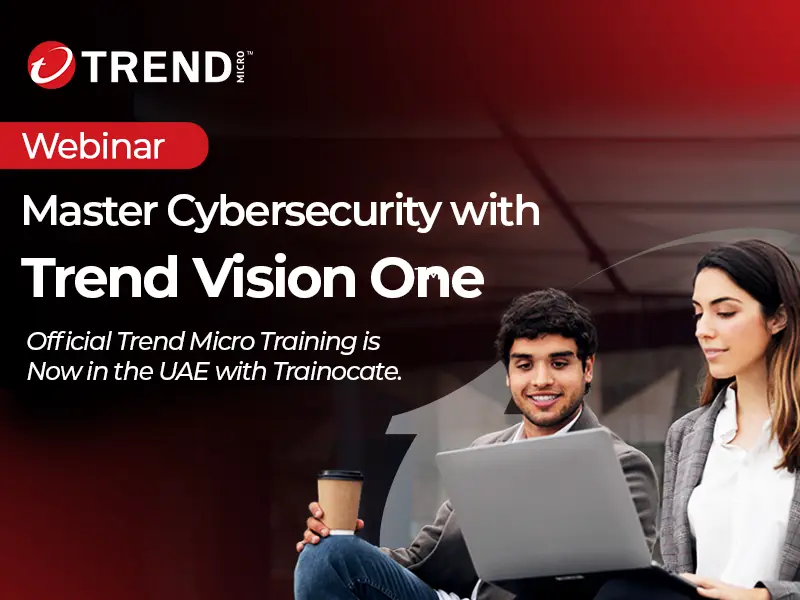 TREND MICRO™

Webinar

Master Cybersecurity with
Trend Vision One

Official Trend Micro Training is Now in the UAE with Trainocate.